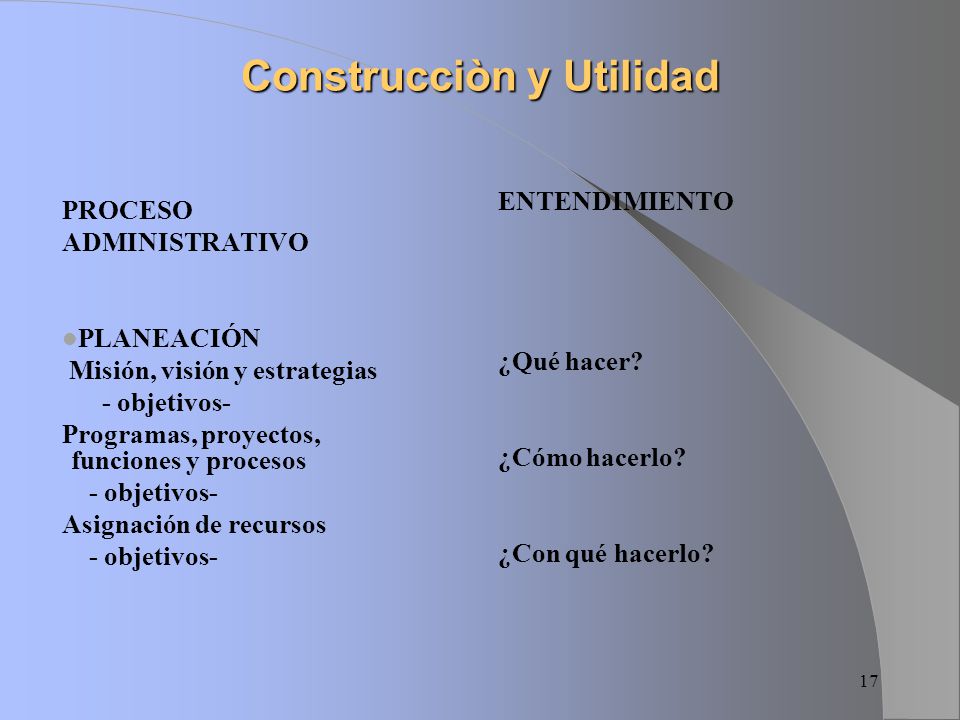 Construcciòn y Utilidad

PROCESO ADMINISTRATIVO

PLANEACIÓN
Misión, visión y estrategias
- objetivos-
Programas, proyectos, funciones y procesos
- objetivos-
Asignación de recursos
- objetivos-

ENTENDIMIENTO

¿Qué hacer?

¿Cómo hacerlo?

¿Con qué hacerlo?

17